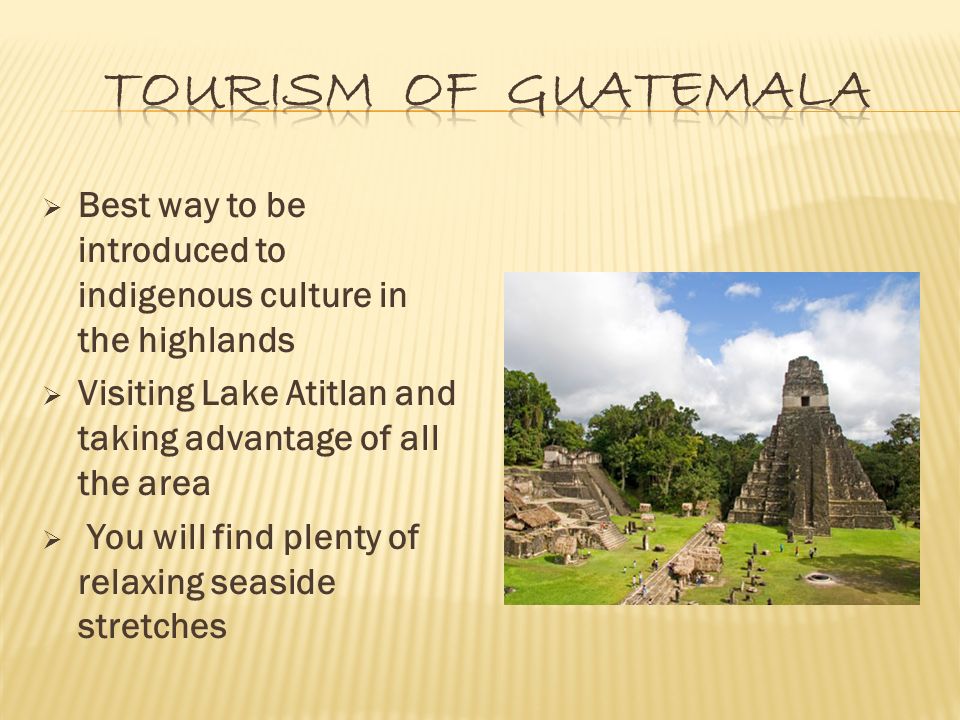 TOURISM OF GUATEMALA

➢ Best way to be introduced to indigenous culture in the highlands

➢ Visiting Lake Atitlan and taking advantage of all the area

➢ You will find plenty of relaxing seaside stretches